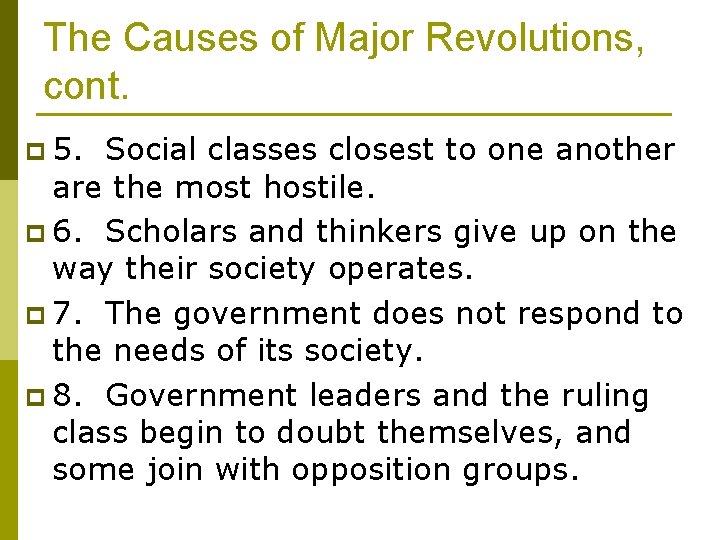 The Causes of Major Revolutions, cont.

5. Social classes closest to one another are the most hostile.

6. Scholars and thinkers give up on the way their society operates.

7. The government does not respond to the needs of its society.

8. Government leaders and the ruling class begin to doubt themselves, and some join with opposition groups.